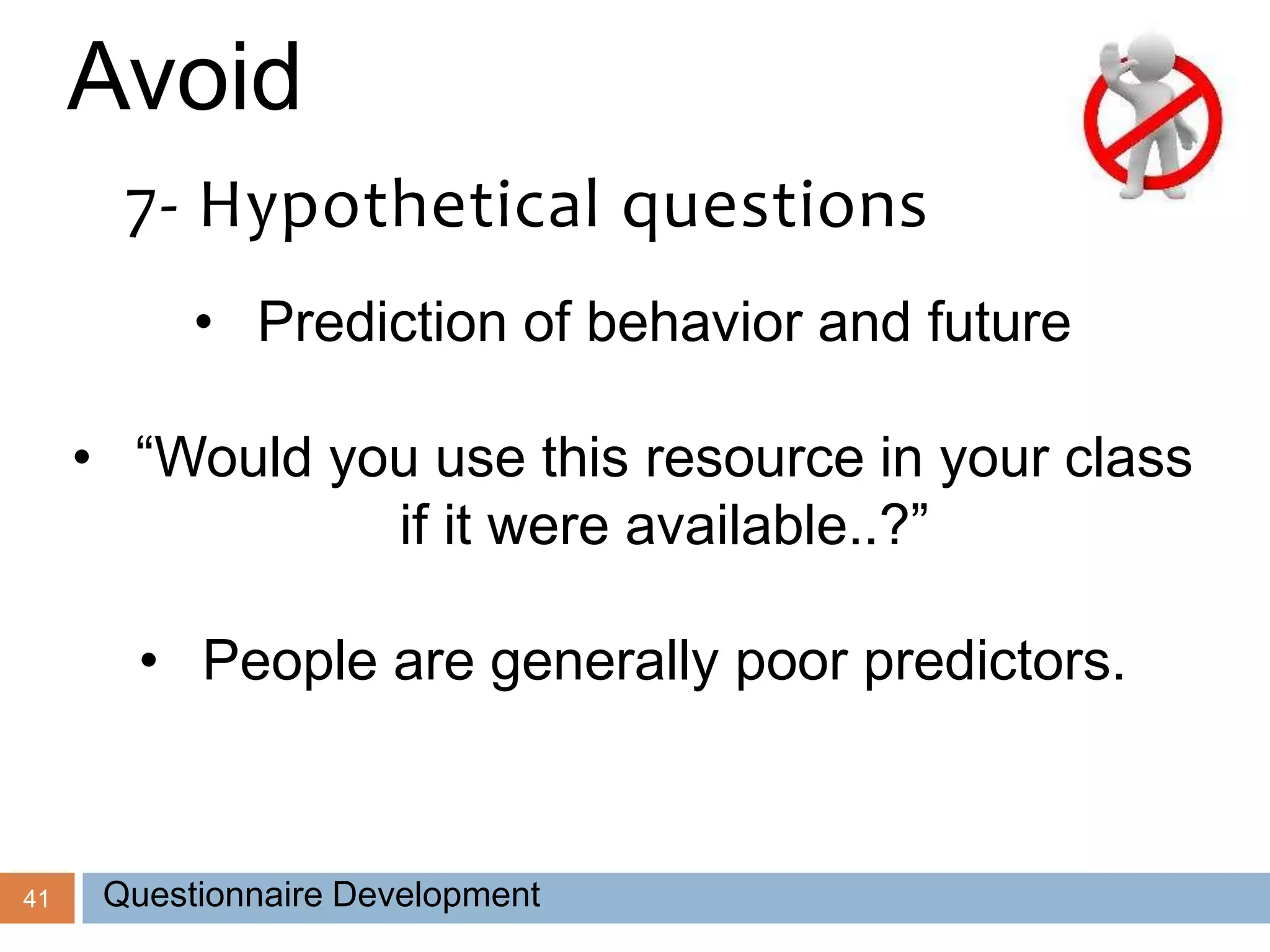 Avoid

7- Hypothetical questions

• Prediction of behavior and future

• “Would you use this resource in your class if it were available..?”

• People are generally poor predictors.

41 Questionnaire Development